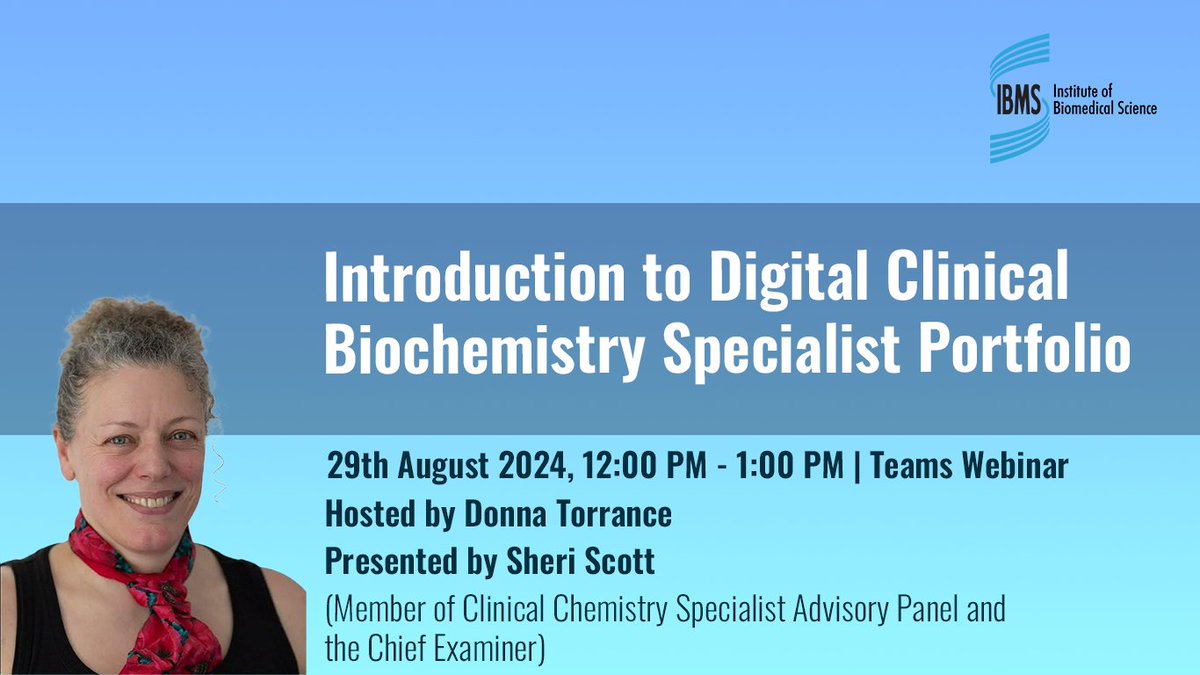 IBMS Institute of Biomedical Science

Introduction to Digital Clinical Biochemistry Specialist Portfolio

29th August 2024, 12:00 PM - 1:00 PM | Teams Webinar

Hosted by Donna Torrance

Presented by Sheri Scott

(Member of Clinical Chemistry Specialist Advisory Panel and the Chief Examiner)